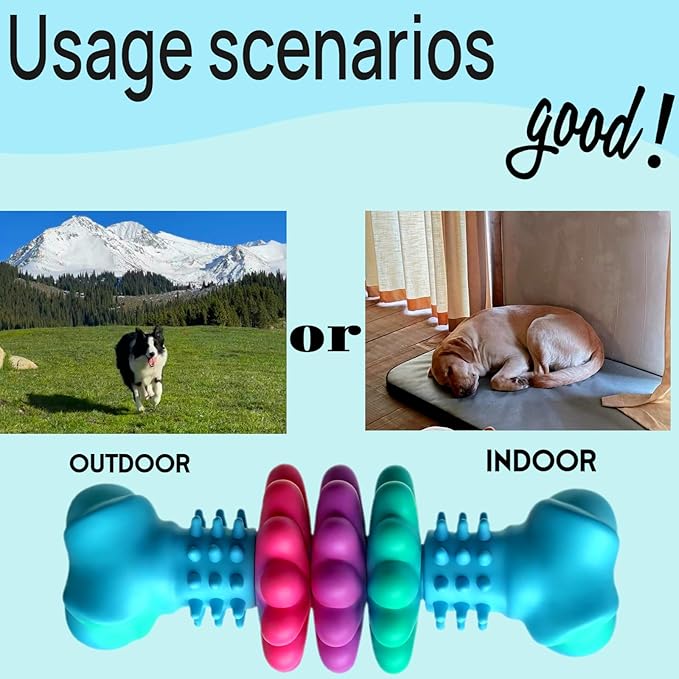 Usage scenarios

good!

or

OUTDOOR

INDOOR